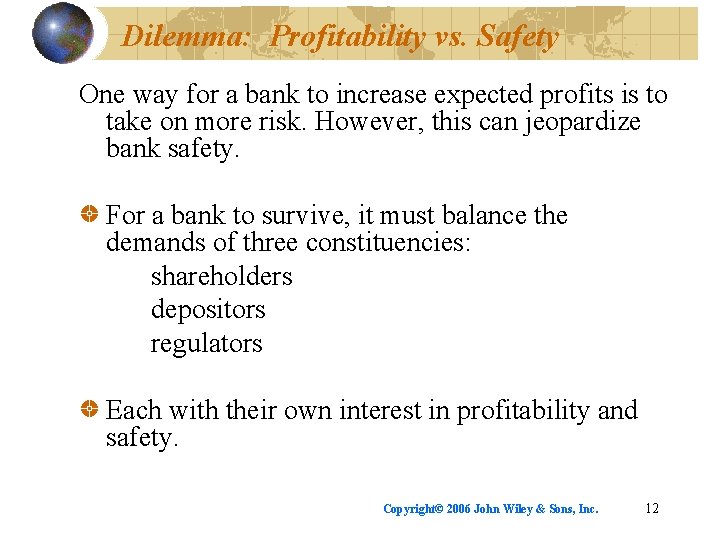 Dilemma: Profitability vs. Safety

One way for a bank to increase expected profits is to take on more risk. However, this can jeopardize bank safety.

For a bank to survive, it must balance the demands of three constituencies:

shareholders

depositors

regulators

Each with their own interest in profitability and safety.

Copyright© 2006 John Wiley & Sons, Inc. 12